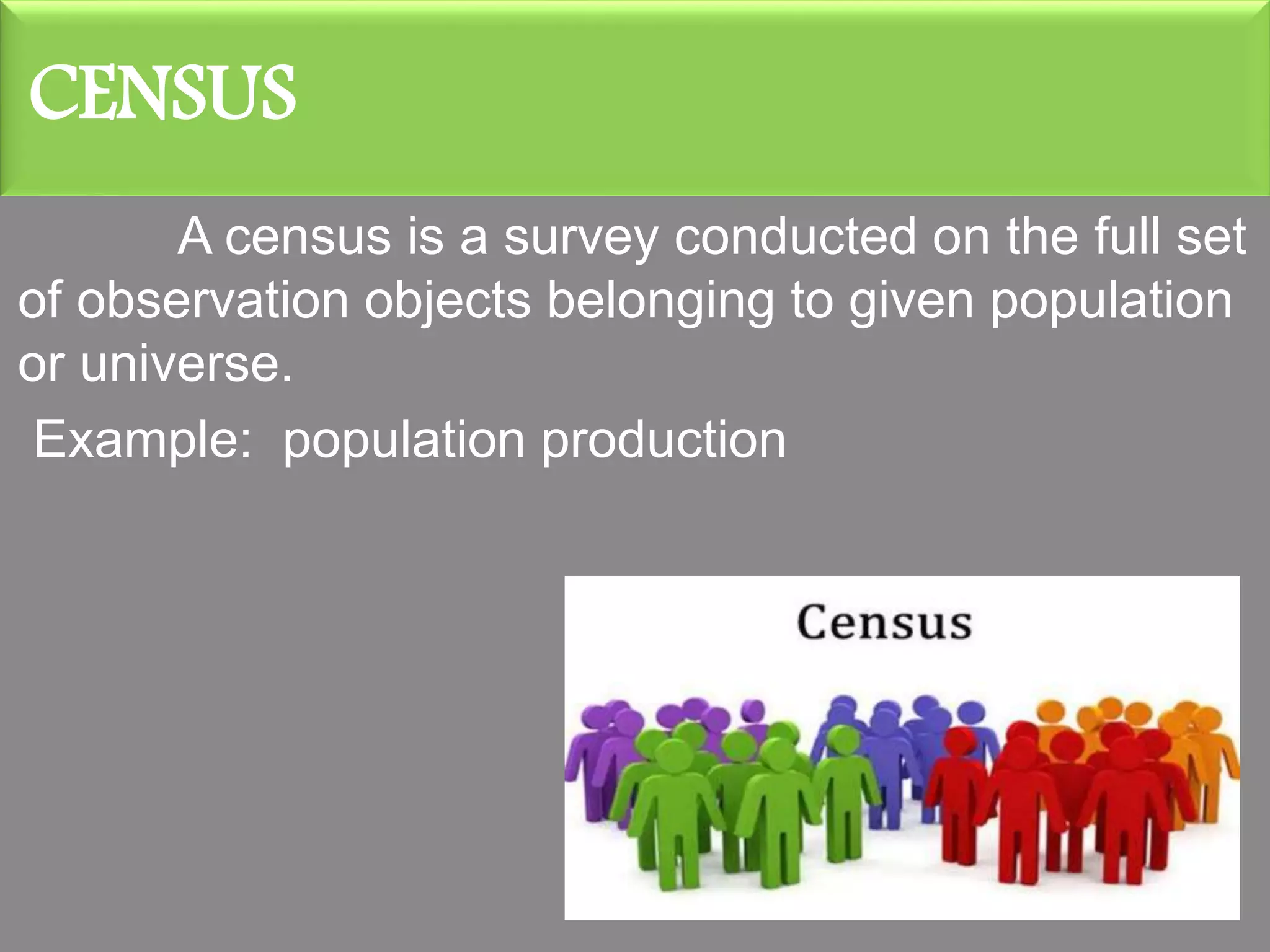 CENSUS

A census is a survey conducted on the full set of observation objects belonging to given population or universe.

Example: population production

Census